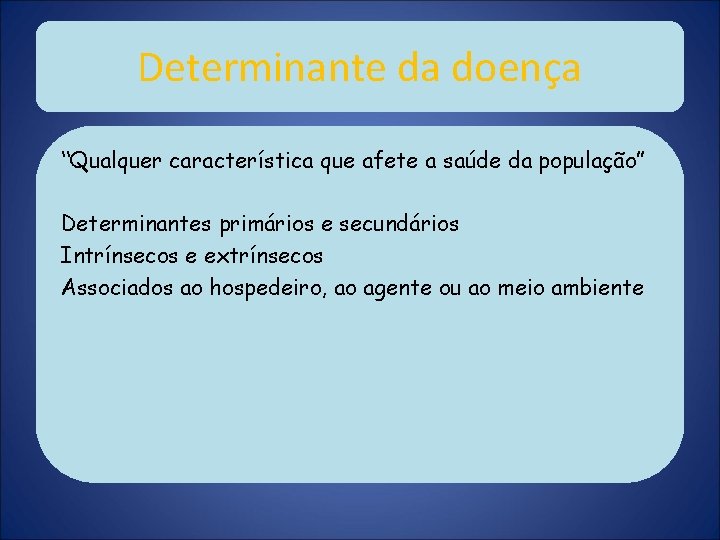 Determinante da doença

“Qualquer característica que afete a saúde da população”

Determinantes primários e secundários
Intrínsecos e extrínsecos
Associados ao hospedeiro, ao agente ou ao meio ambiente